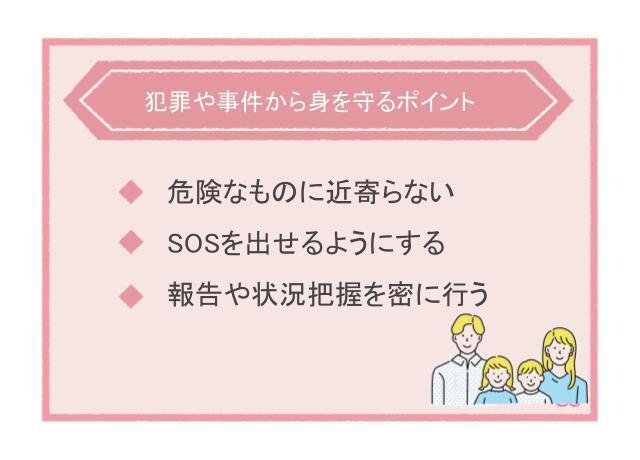 犯罪や事件から身を守るポイント

◆ 危険なものに近寄らない

◆ SOSを出せるようにする

◆ 報告や状況把握を密に行う